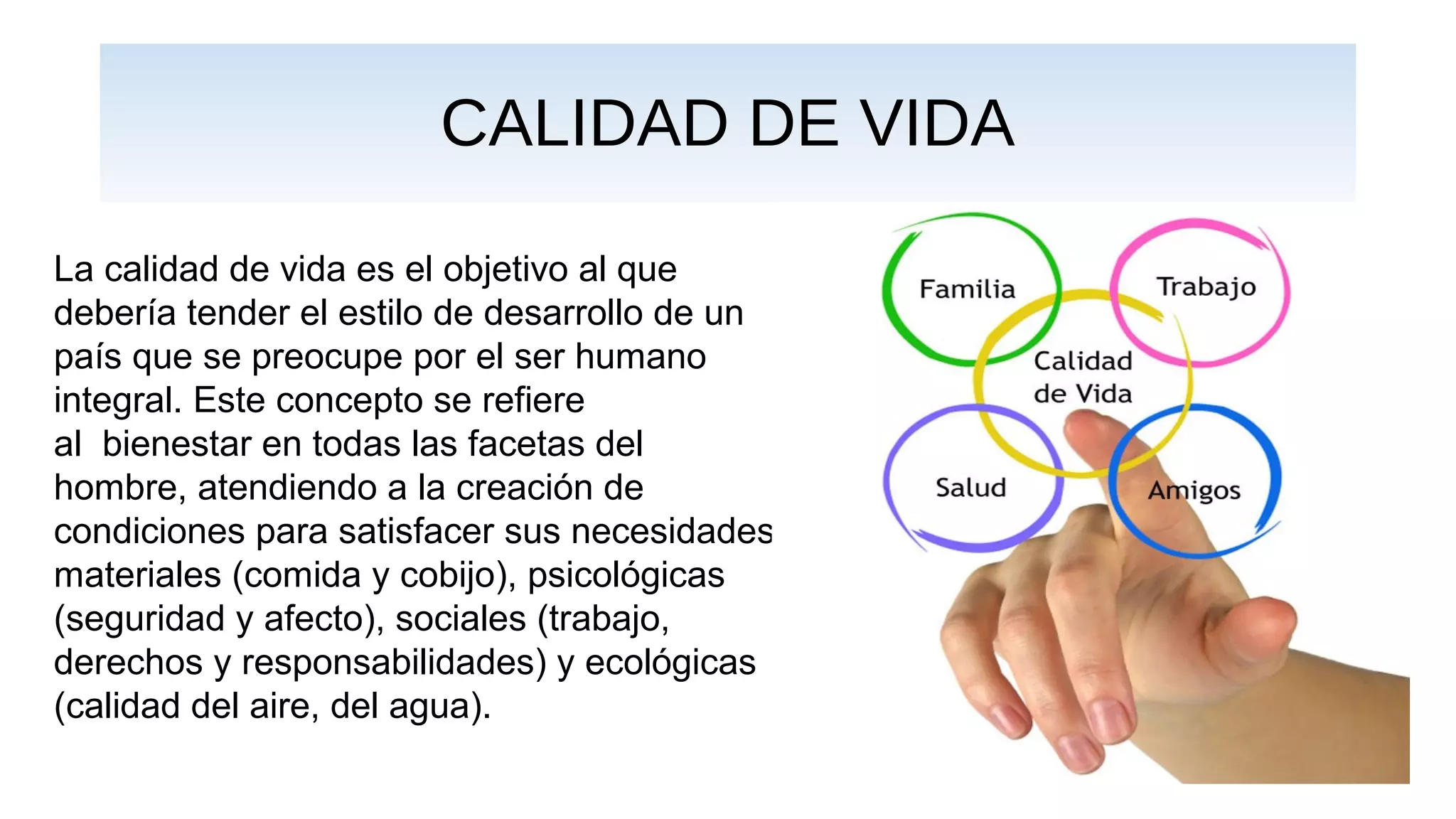 CALIDAD DE VIDA

La calidad de vida es el objetivo al que debería tender el estilo de desarrollo de un país que se preocupe por el ser humano integral. Este concepto se refiere al bienestar en todas las facetas del hombre, atendiendo a la creación de condiciones para satisfacer sus necesidades materiales (comida y cobijo), psicológicas (seguridad y afecto), sociales (trabajo, derechos y responsabilidades) y ecológicas (calidad del aire, del agua).

Familia
Trabajo
Calidad de Vida
Salud
Amigos